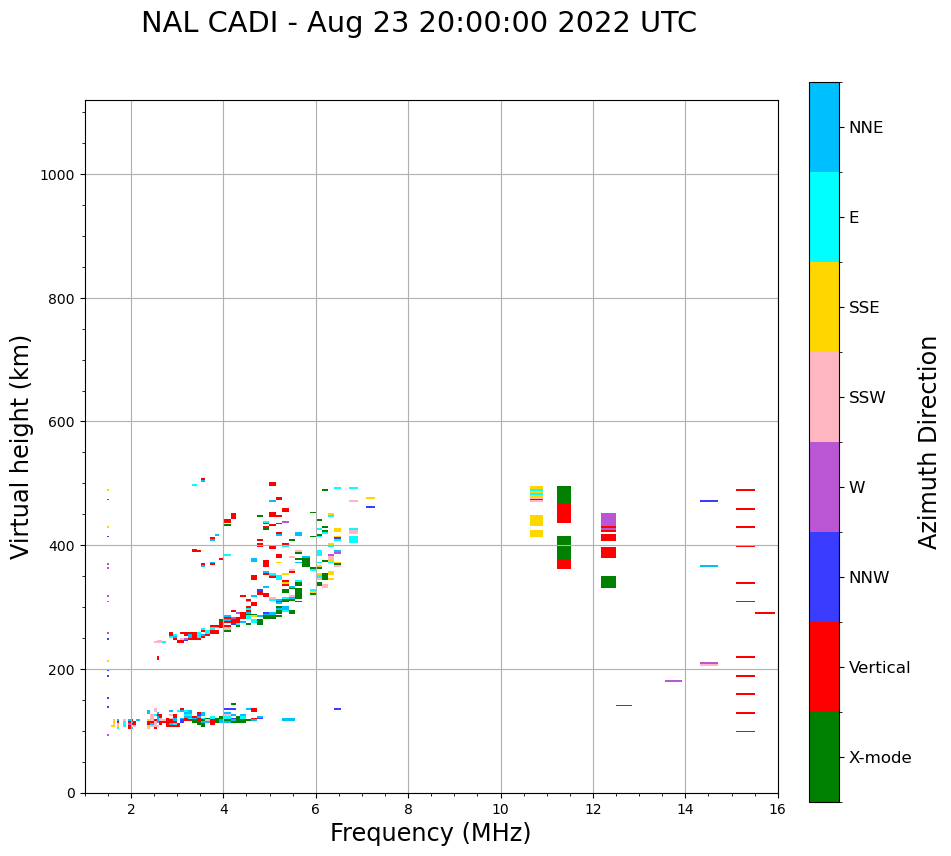 NAL CADI - Aug 23 20:00:00 2022 UTC

Virtual height (km)

1000
800
600
400
200
0

2
4
6
8
10
12
14
16

Frequency (MHz)

NNE
E
SSE
SSW
W
NNW
Vertical
X-mode

Azimuth Direction